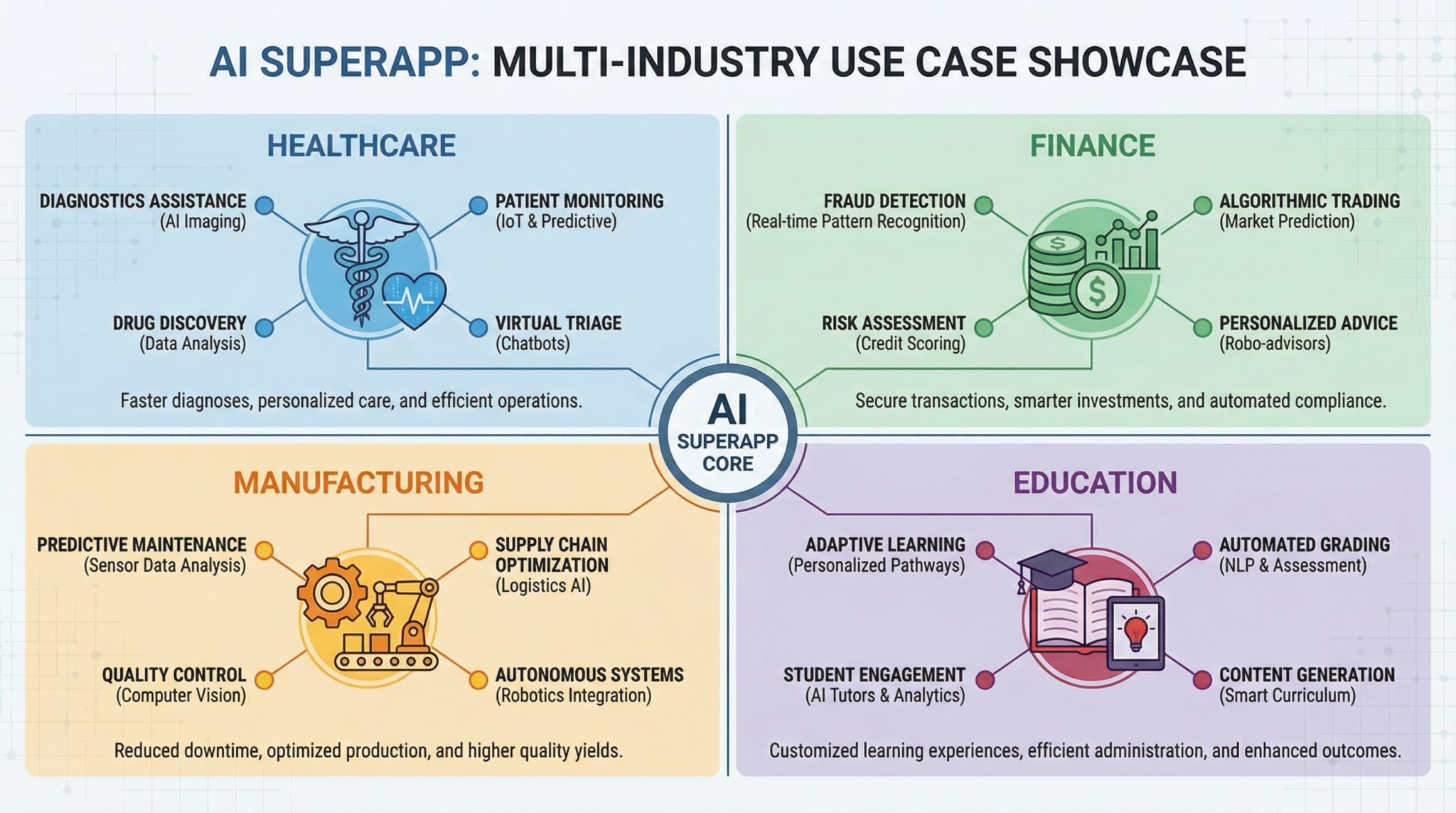 AI SUPERAPP: MULTI-INDUSTRY USE CASE SHOWCASE

HEALTHCARE

DIAGNOSTICS ASSISTANCE
(AI Imaging)

PATIENT MONITORING
(IoT & Predictive)

DRUG DISCOVERY
(Data Analysis)

VIRTUAL TRIAGE
(Chatbots)

Faster diagnoses, personalized care, and efficient operations.

FINANCE

FRAUD DETECTION
(Real-time Pattern Recognition)

ALGORITHMIC TRADING
(Market Prediction)

RISK ASSESSMENT
(Credit Scoring)

PERSONALIZED ADVICE
(Robo-advisors)

Secure transactions, smarter investments, and automated compliance.

AI
SUPERAPP
CORE

MANUFACTURING

PREDICTIVE MAINTENANCE
(Sensor Data Analysis)

SUPPLY CHAIN OPTIMIZATION
(Logistics AI)

QUALITY CONTROL
(Computer Vision)

AUTONOMOUS SYSTEMS
(Robotics Integration)

Reduced downtime, optimized production, and higher quality yields.

EDUCATION

ADAPTIVE LEARNING
(Personalized Pathways)

AUTOMATED GRADING
(NLP & Assessment)

STUDENT ENGAGEMENT
(AI Tutors & Analytics)

CONTENT GENERATION
(Smart Curriculum)

Customized learning experiences, efficient administration, and enhanced outcomes.